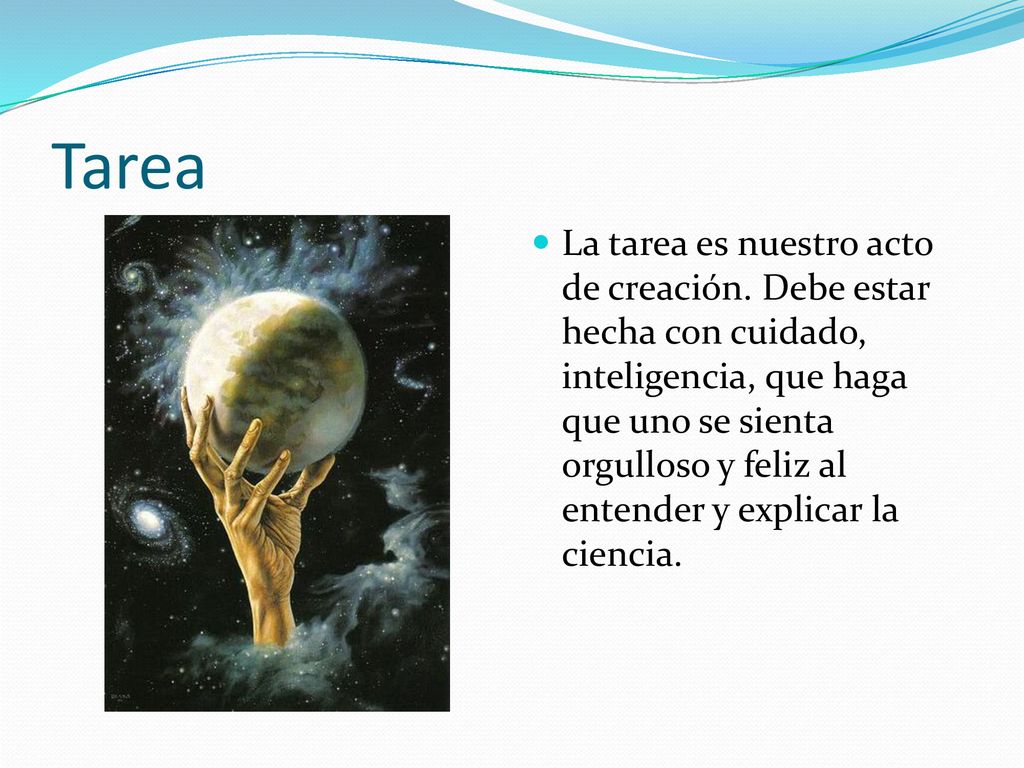 Tarea

La tarea es nuestro acto de creación. Debe estar hecha con cuidado, inteligencia, que haga que uno se sienta orgulloso y feliz al entender y explicar la ciencia.